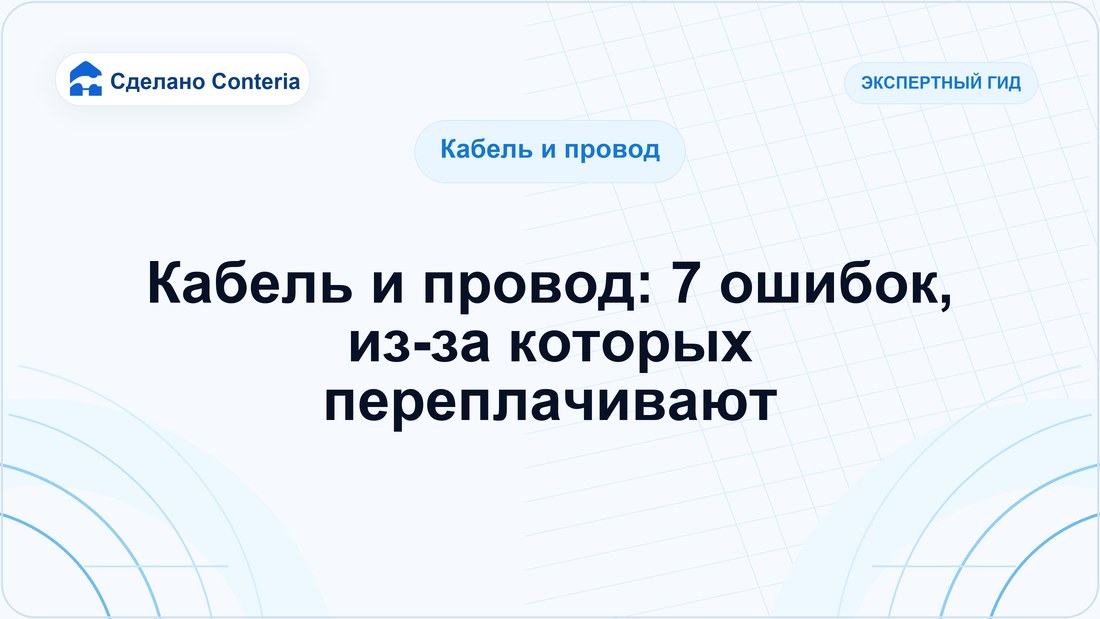 Сделано Conteria

ЭКСПЕРТНЫЙ ГИД

Кабель и провод

Кабель и провод: 7 ошибок, из-за которых переплачивают